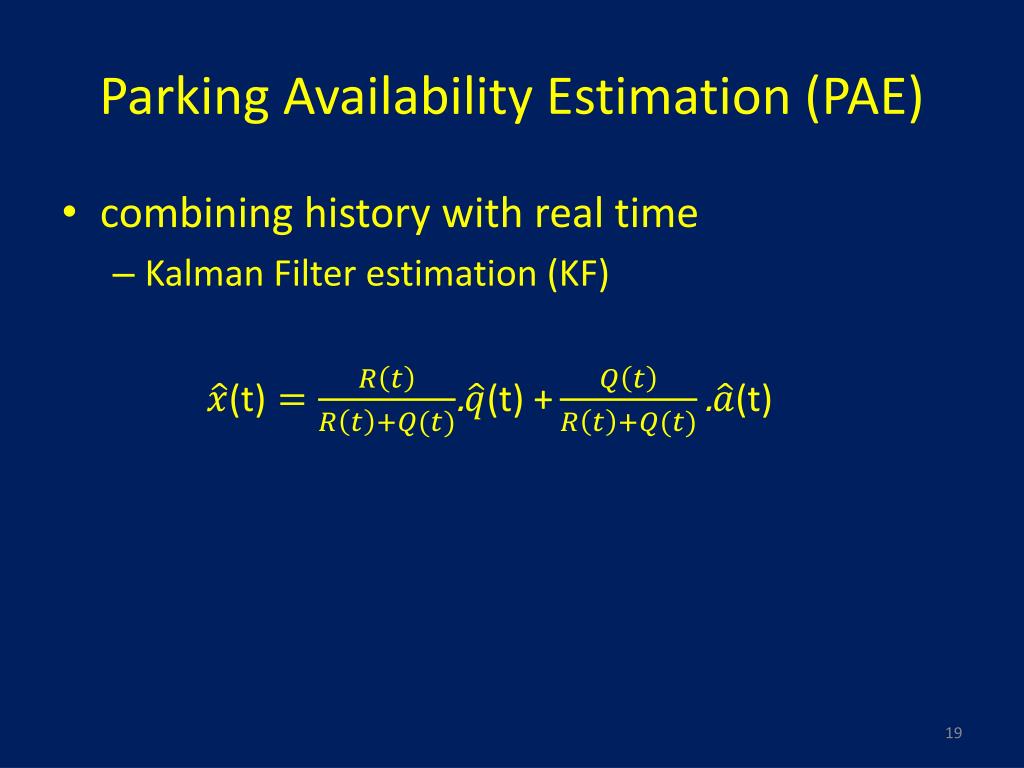 Parking Availability Estimation (PAE)

• combining history with real time
– Kalman Filter estimation (KF)

$\hat{x}(t) = \frac{R(t)}{R(t)+Q(t)}.\hat{q}(t) + \frac{Q(t)}{R(t)+Q(t)}.\hat{a}(t)$

19